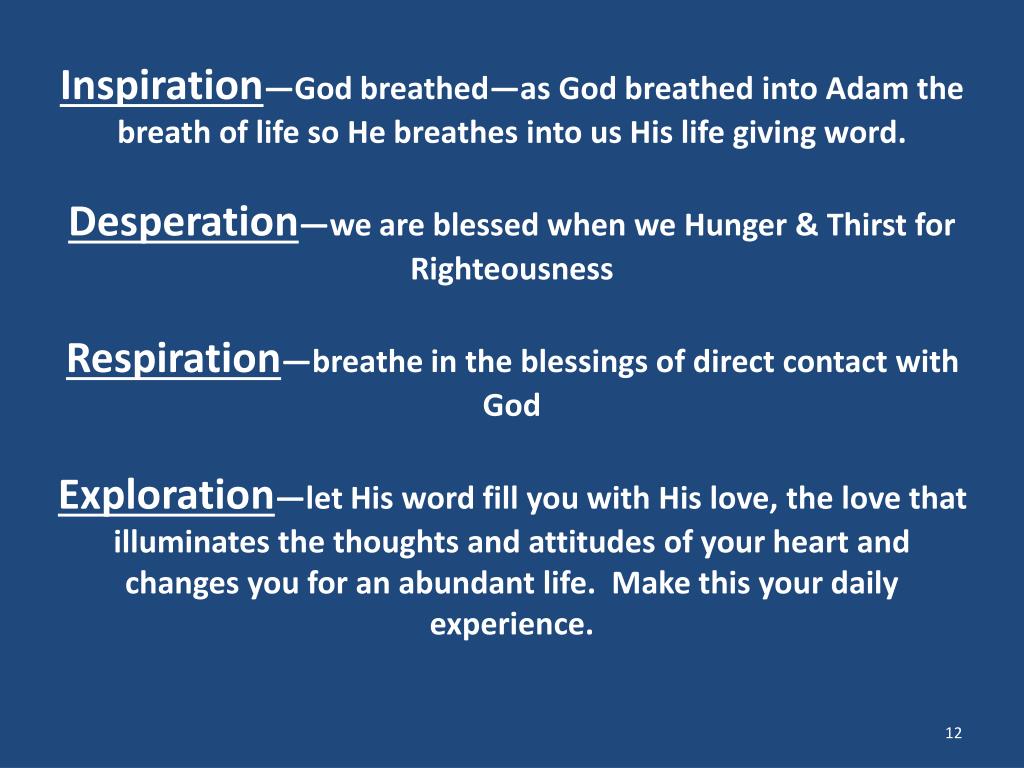 Inspiration—God breathed—as God breathed into Adam the breath of life so He breathes into us His life giving word.

Desperation—we are blessed when we Hunger & Thirst for Righteousness

Respiration—breathe in the blessings of direct contact with God

Exploration—let His word fill you with His love, the love that illuminates the thoughts and attitudes of your heart and changes you for an abundant life. Make this your daily experience.

12